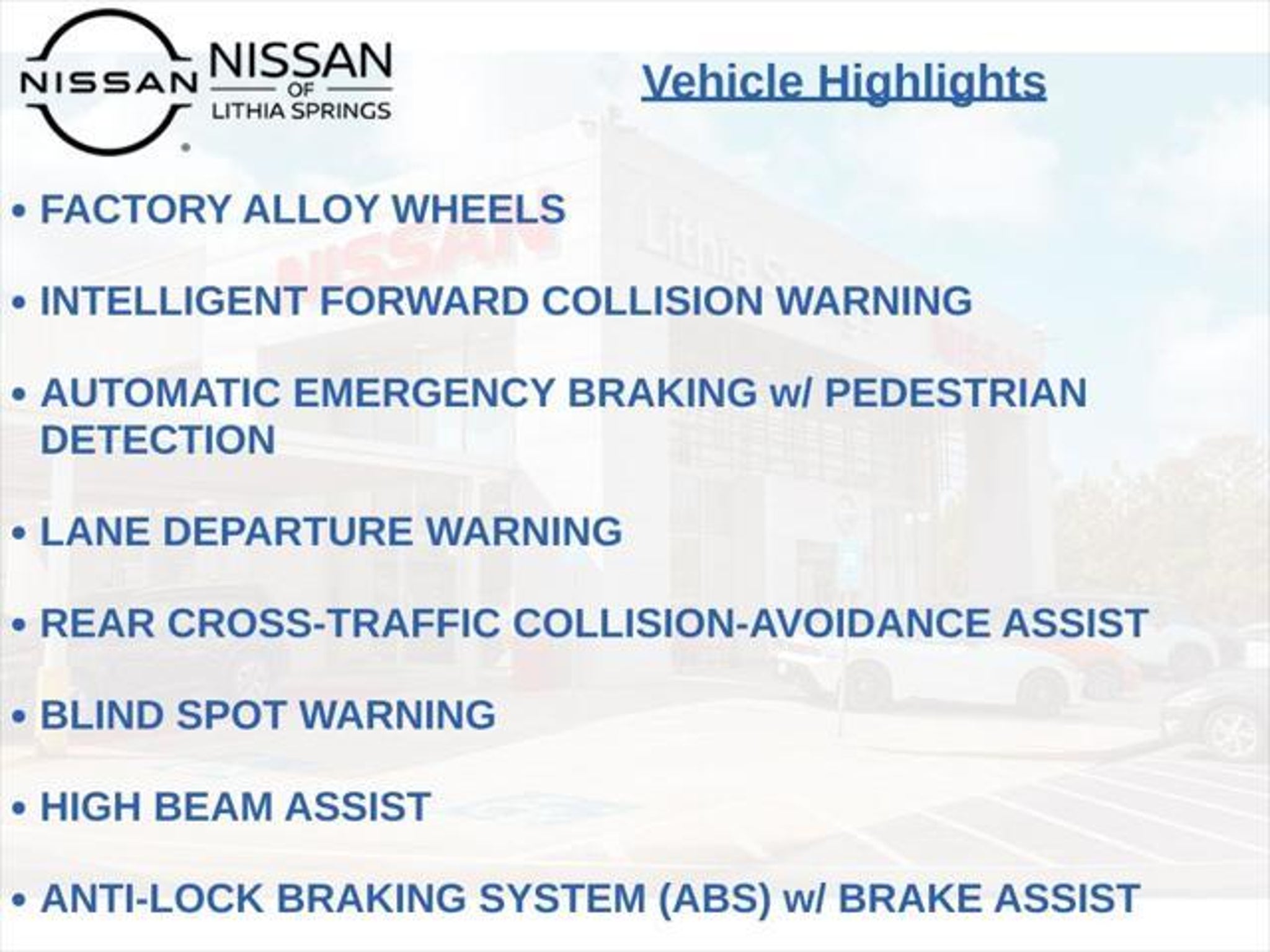 NISSAN

NISSAN OF LITHIA SPRINGS

Vehicle Highlights

• FACTORY ALLOY WHEELS

• INTELLIGENT FORWARD COLLISION WARNING

• AUTOMATIC EMERGENCY BRAKING w/ PEDESTRIAN DETECTION

• LANE DEPARTURE WARNING

• REAR CROSS-TRAFFIC COLLISION-AVOIDANCE ASSIST

• BLIND SPOT WARNING

• HIGH BEAM ASSIST

• ANTI-LOCK BRAKING SYSTEM (ABS) w/ BRAKE ASSIST